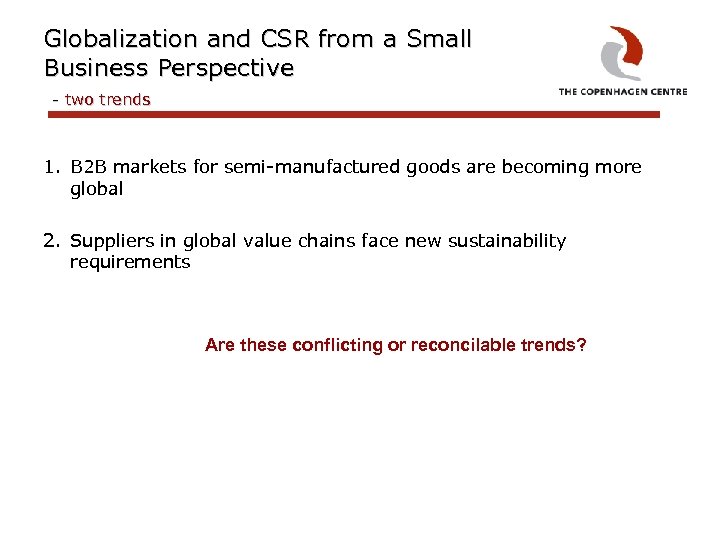 Globalization and CSR from a Small Business Perspective

- two trends

THE COPENHAGEN CENTRE

1. B2B markets for semi-manufactured goods are becoming more global

2. Suppliers in global value chains face new sustainability requirements

Are these conflicting or reconcilable trends?